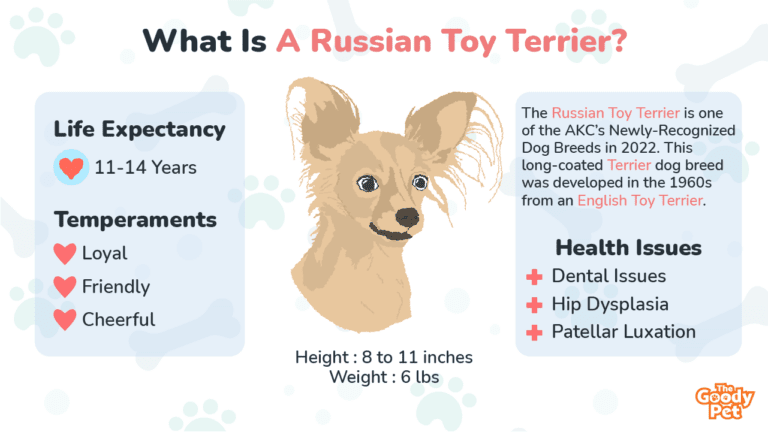 What Is A Russian Toy Terrier?

Life Expectancy

11-14 Years

Temperaments

Loyal

Friendly

Cheerful

Height : 8 to 11 inches
Weight : 6 lbs

The Russian Toy Terrier is one of the AKC's Newly-Recognized Dog Breeds in 2022. This long-coated Terrier dog breed was developed in the 1960s from an English Toy Terrier.

Health Issues

Dental Issues

Hip Dysplasia

Patellar Luxation

The Goody Pet